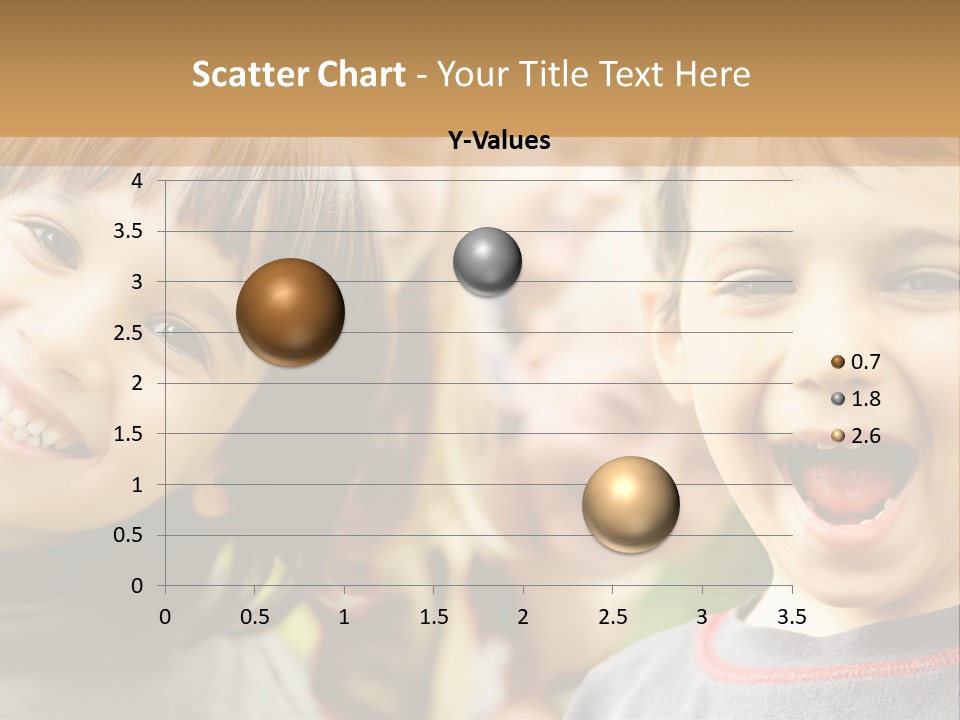 Scatter Chart - Your Title Text Here

Y-Values

4
3.5
3
2.5
2
1.5
1
0.5
0

0 0.5 1 1.5 2 2.5 3 3.5

0.7
1.8
2.6